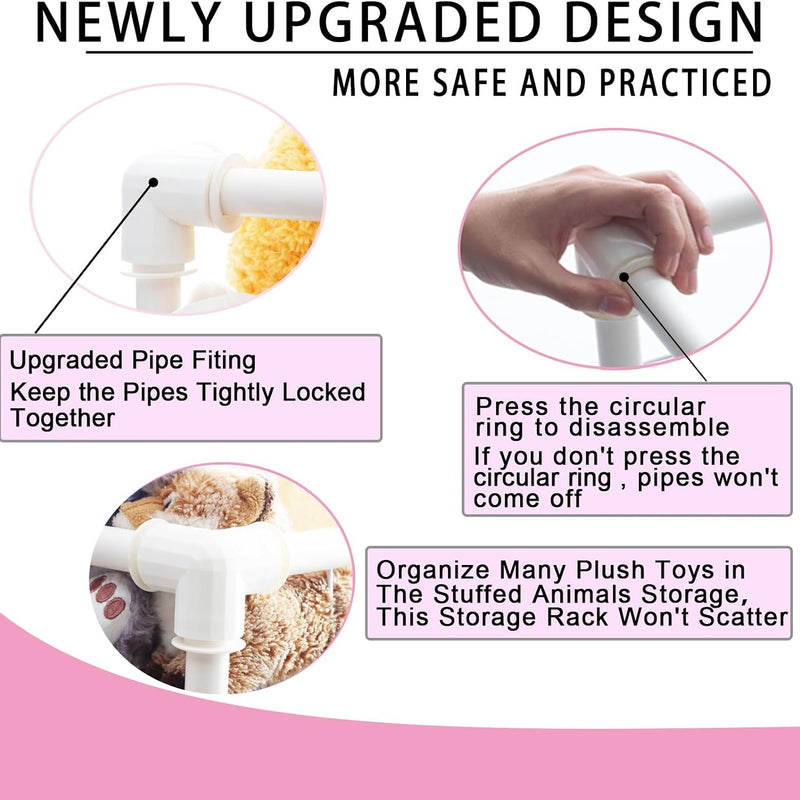 NEWLY UPGRADED DESIGN

MORE SAFE AND PRACTICED

Upgraded Pipe Fiting
Keep the Pipes Tightly Locked Together

Press the circular ring to disassemble
If you don't press the circular ring , pipes won't come off

Organize Many Plush Toys in The Stuffed Animals Storage, This Storage Rack Won't Scatter